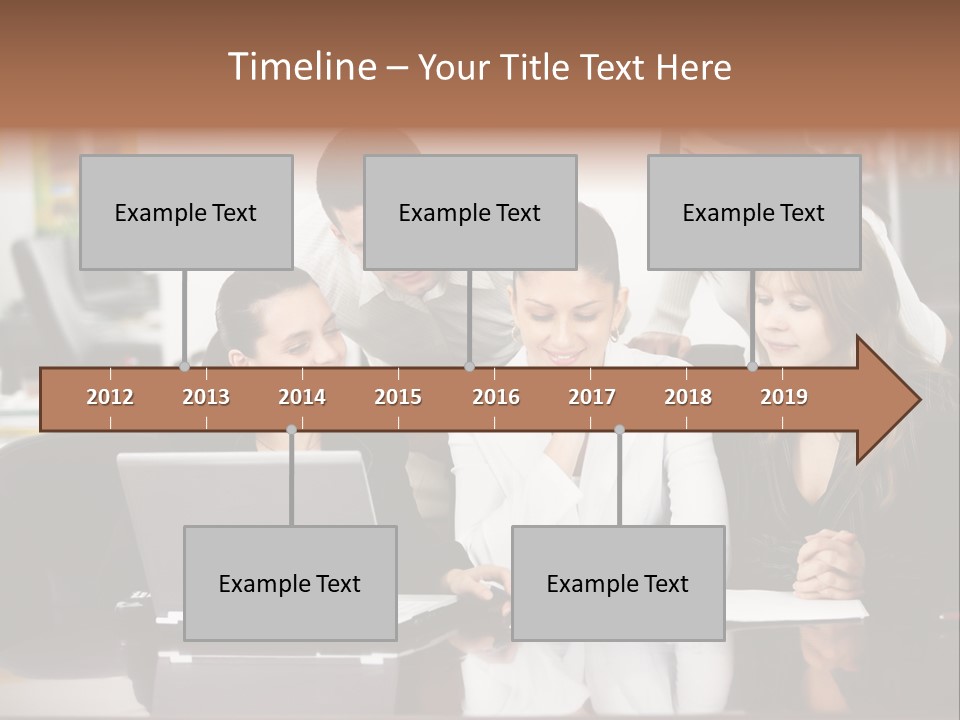 Timeline – Your Title Text Here

Example Text

Example Text

Example Text

2012 2013 2014 2015 2016 2017 2018 2019

Example Text

Example Text